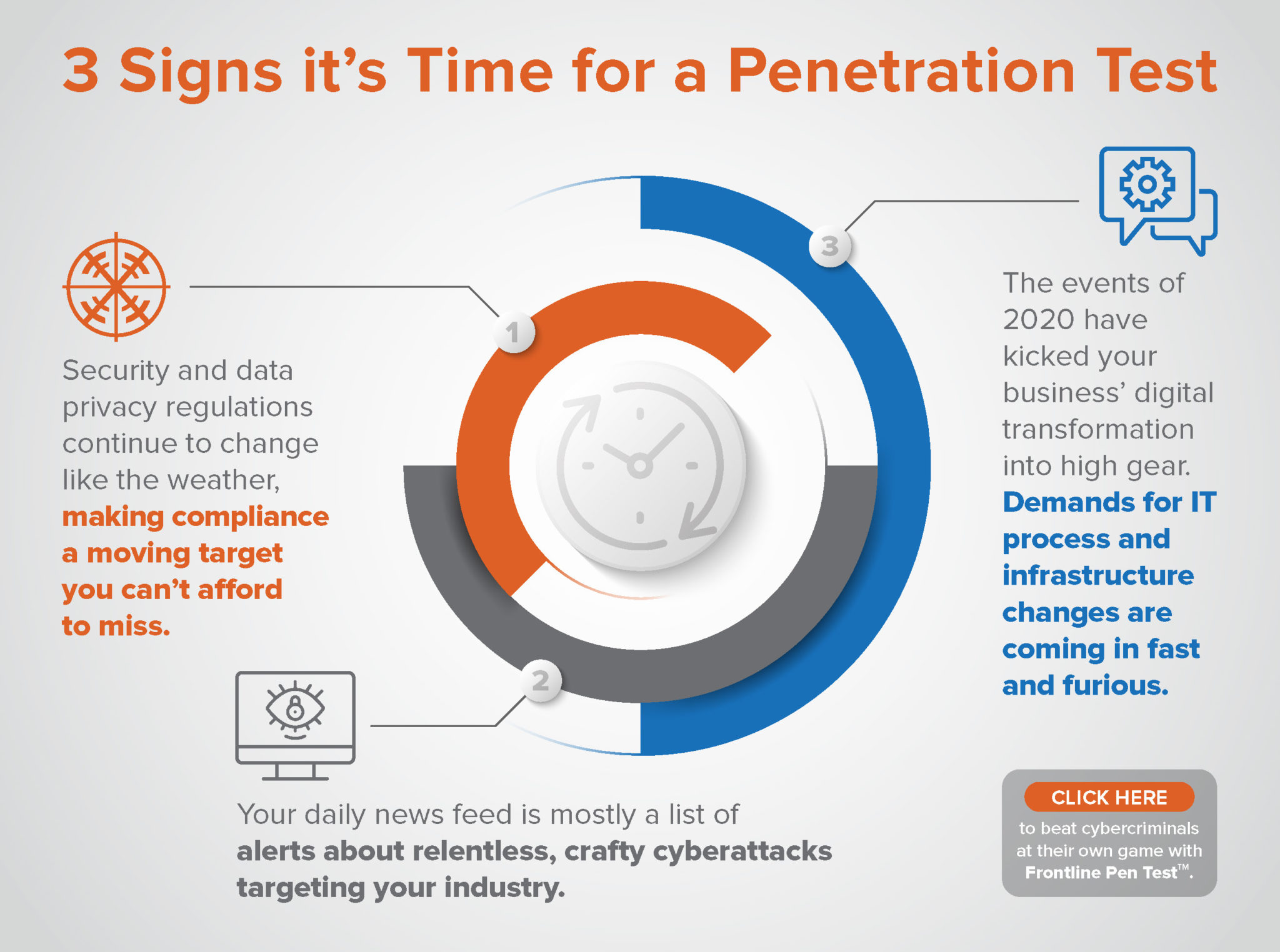 3 Signs it's Time for a Penetration Test

1

Security and data privacy regulations continue to change like the weather, making compliance a moving target you can't afford to miss.

2

Your daily news feed is mostly a list of alerts about relentless, crafty cyberattacks targeting your industry.

3

The events of 2020 have kicked your business' digital transformation into high gear. Demands for IT process and infrastructure changes are coming in fast and furious.

CLICK HERE

to beat cybercriminals at their own game with Frontline Pen Test™.